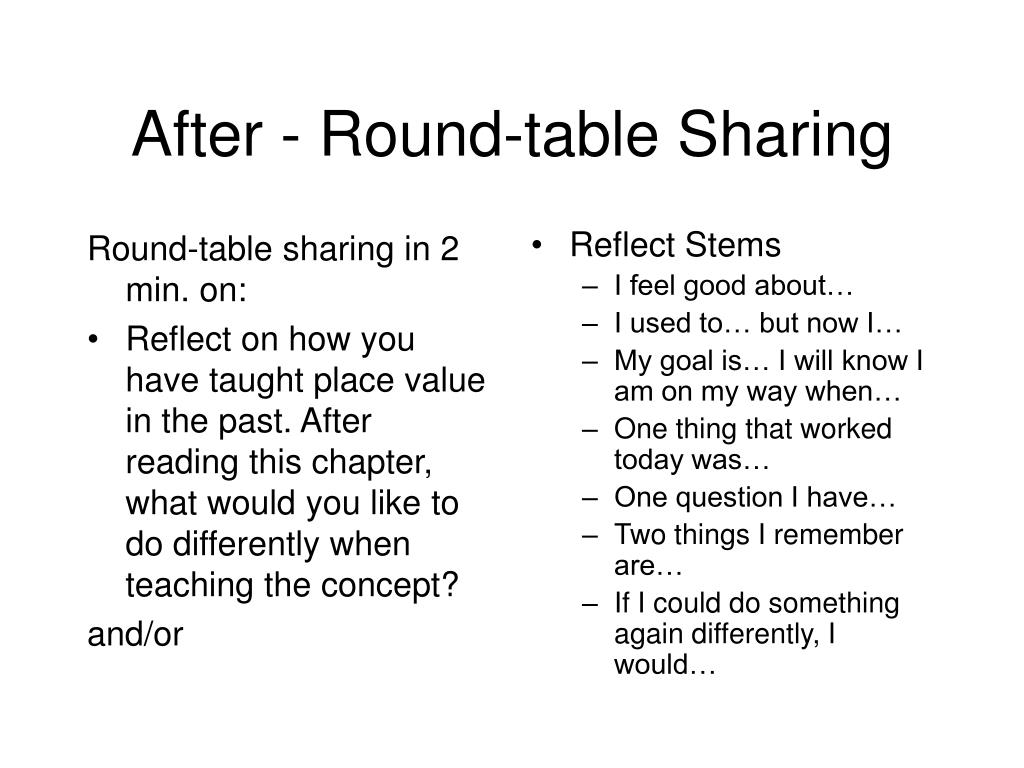 After - Round-table Sharing

Round-table sharing in 2 min. on:

• Reflect on how you have taught place value in the past. After reading this chapter, what would you like to do differently when teaching the concept?

and/or

• Reflect Stems
– I feel good about…
– I used to… but now I…
– My goal is… I will know I am on my way when…
– One thing that worked today was…
– One question I have…
– Two things I remember are…
– If I could do something again differently, I would…